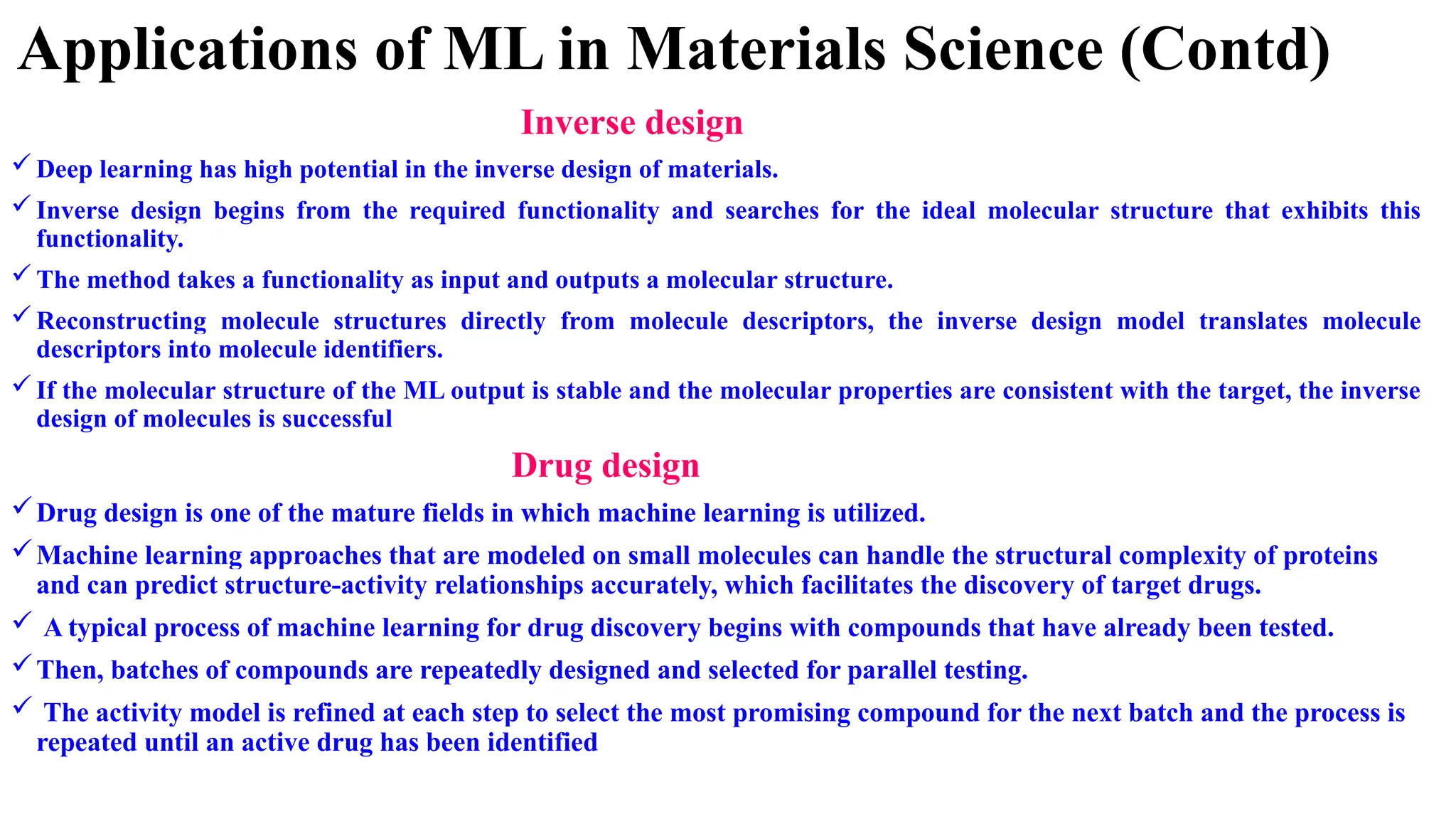 Applications of ML in Materials Science (Contd)

Inverse design

✓ Deep learning has high potential in the inverse design of materials.

✓ Inverse design begins from the required functionality and searches for the ideal molecular structure that exhibits this functionality.

✓ The method takes a functionality as input and outputs a molecular structure.

✓ Reconstructing molecule structures directly from molecule descriptors, the inverse design model translates molecule descriptors into molecule identifiers.

✓ If the molecular structure of the ML output is stable and the molecular properties are consistent with the target, the inverse design of molecules is successful

Drug design

✓ Drug design is one of the mature fields in which machine learning is utilized.

✓ Machine learning approaches that are modeled on small molecules can handle the structural complexity of proteins and can predict structure-activity relationships accurately, which facilitates the discovery of target drugs.

✓ A typical process of machine learning for drug discovery begins with compounds that have already been tested.

✓ Then, batches of compounds are repeatedly designed and selected for parallel testing.

✓ The activity model is refined at each step to select the most promising compound for the next batch and the process is repeated until an active drug has been identified